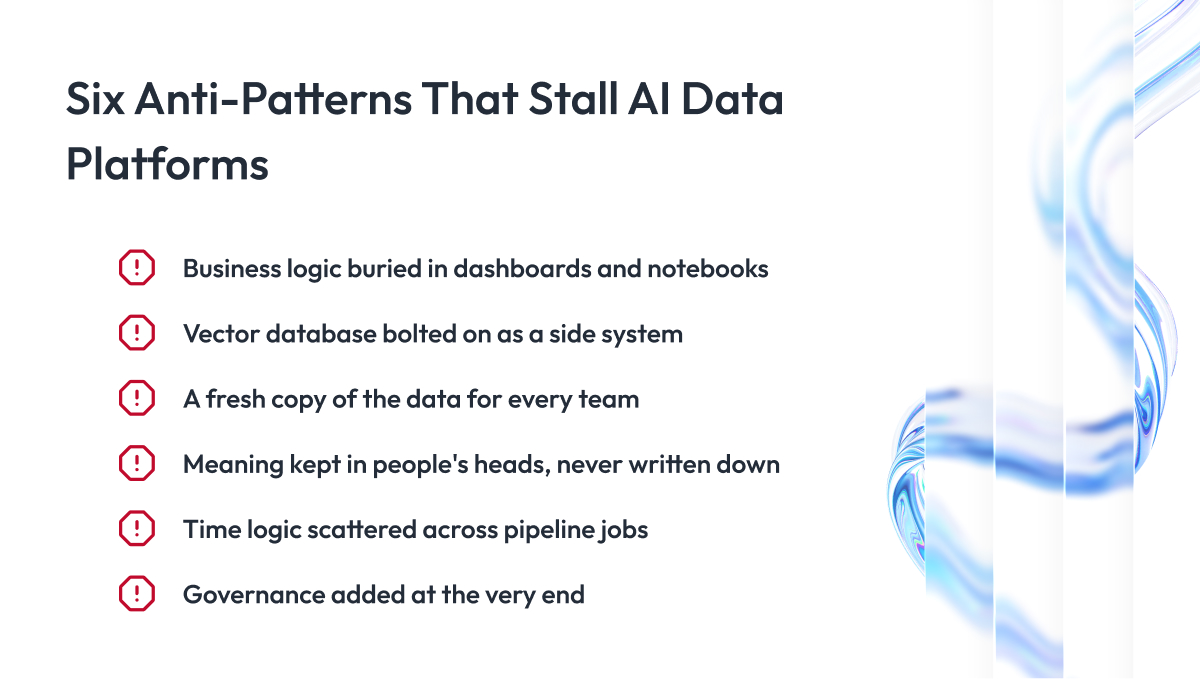 Six Anti-Patterns That Stall AI Data Platforms

Business logic buried in dashboards and notebooks

Vector database bolted on as a side system

A fresh copy of the data for every team

Meaning kept in people's heads, never written down

Time logic scattered across pipeline jobs

Governance added at the very end